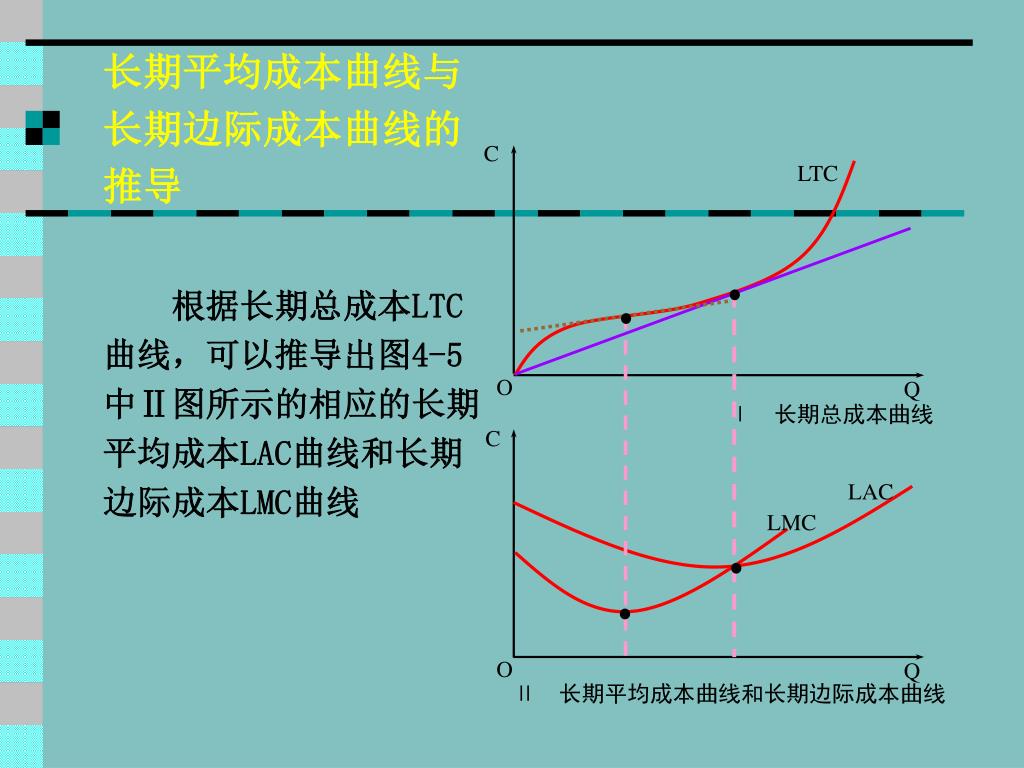 长期平均成本曲线与长期边际成本曲线的推导

根据长期总成本LTC曲线，可以推导出图4-5中Ⅱ图所示的相应的长期平均成本LAC曲线和长期边际成本LMC曲线

C

LTC

O

Q

Ⅰ　长期总成本曲线

C

LAC

LMC

O

Q

Ⅱ　长期平均成本曲线和长期边际成本曲线